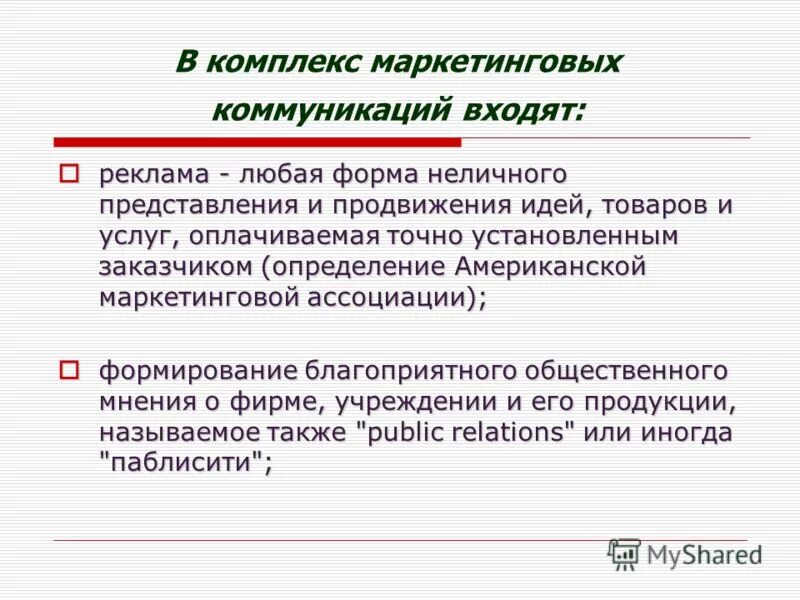 В комплекс маркетинговых коммуникаций входят:

реклама - любая форма неличного представления и продвижения идей, товаров и услуг, оплачиваемая точно установленным заказчиком (определение Американской маркетинговой ассоциации);

формирование благоприятного общественного мнения о фирме, учреждении и его продукции, называемое также "public relations" или иногда "паблисити";

MyShared